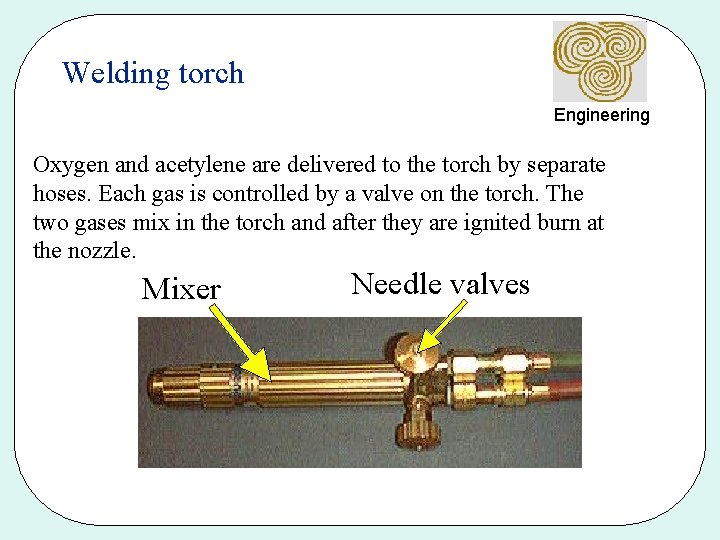 Welding torch

Engineering

Oxygen and acetylene are delivered to the torch by separate hoses. Each gas is controlled by a valve on the torch. The two gases mix in the torch and after they are ignited burn at the nozzle.

Mixer

Needle valves